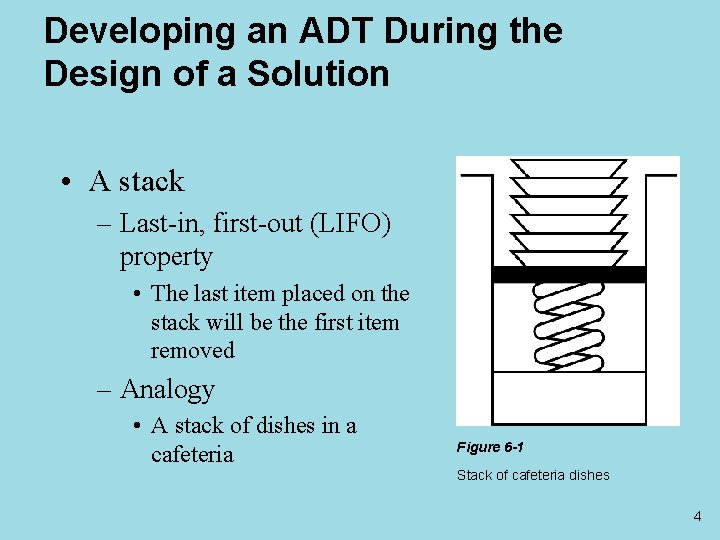 Developing an ADT During the Design of a Solution

• A stack
– Last-in, first-out (LIFO) property
• The last item placed on the stack will be the first item removed
– Analogy
• A stack of dishes in a cafeteria

Figure 6-1
Stack of cafeteria dishes

4